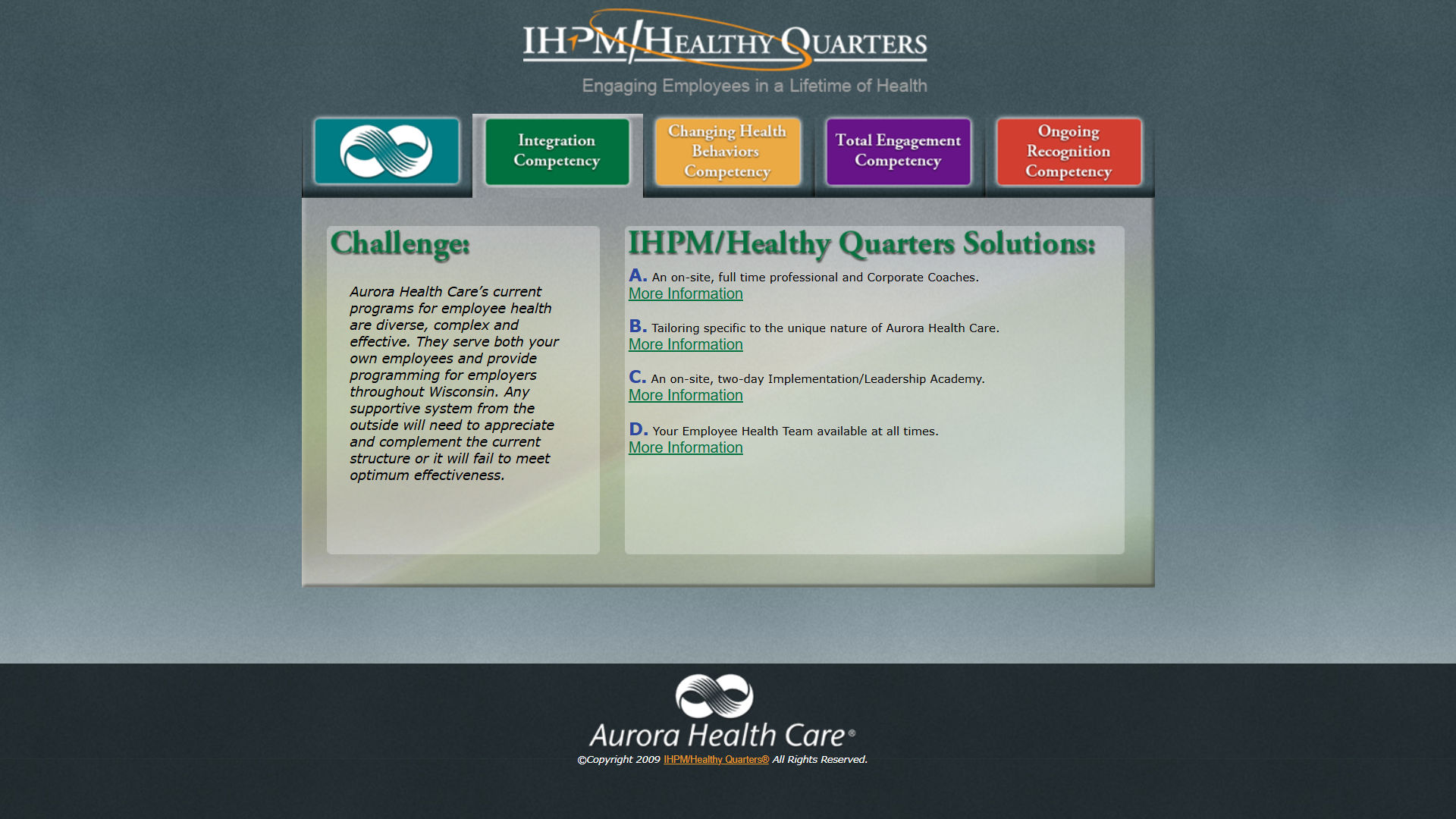 IHPM/HEALTHY QUARTERS

Engaging Employees in a Lifetime of Health

Integration Competency

Changing Health Behaviors Competency

Total Engagement Competency

Ongoing Recognition Competency

Challenge:

Aurora Health Care's current programs for employee health are diverse, complex and effective. They serve both your own employees and provide programming for employers throughout Wisconsin. Any supportive system from the outside will need to appreciate and complement the current structure or it will fail to meet optimum effectiveness.

IHPM/Healthy Quarters Solutions:

A. An on-site, full time professional and Corporate Coaches.
More Information

B. Tailoring specific to the unique nature of Aurora Health Care.
More Information

C. An on-site, two-day Implementation/Leadership Academy.
More Information

D. Your Employee Health Team available at all times.
More Information

Aurora Health Care®

©Copyright 2009 IHPM/Healthy Quarters® All Rights Reserved.